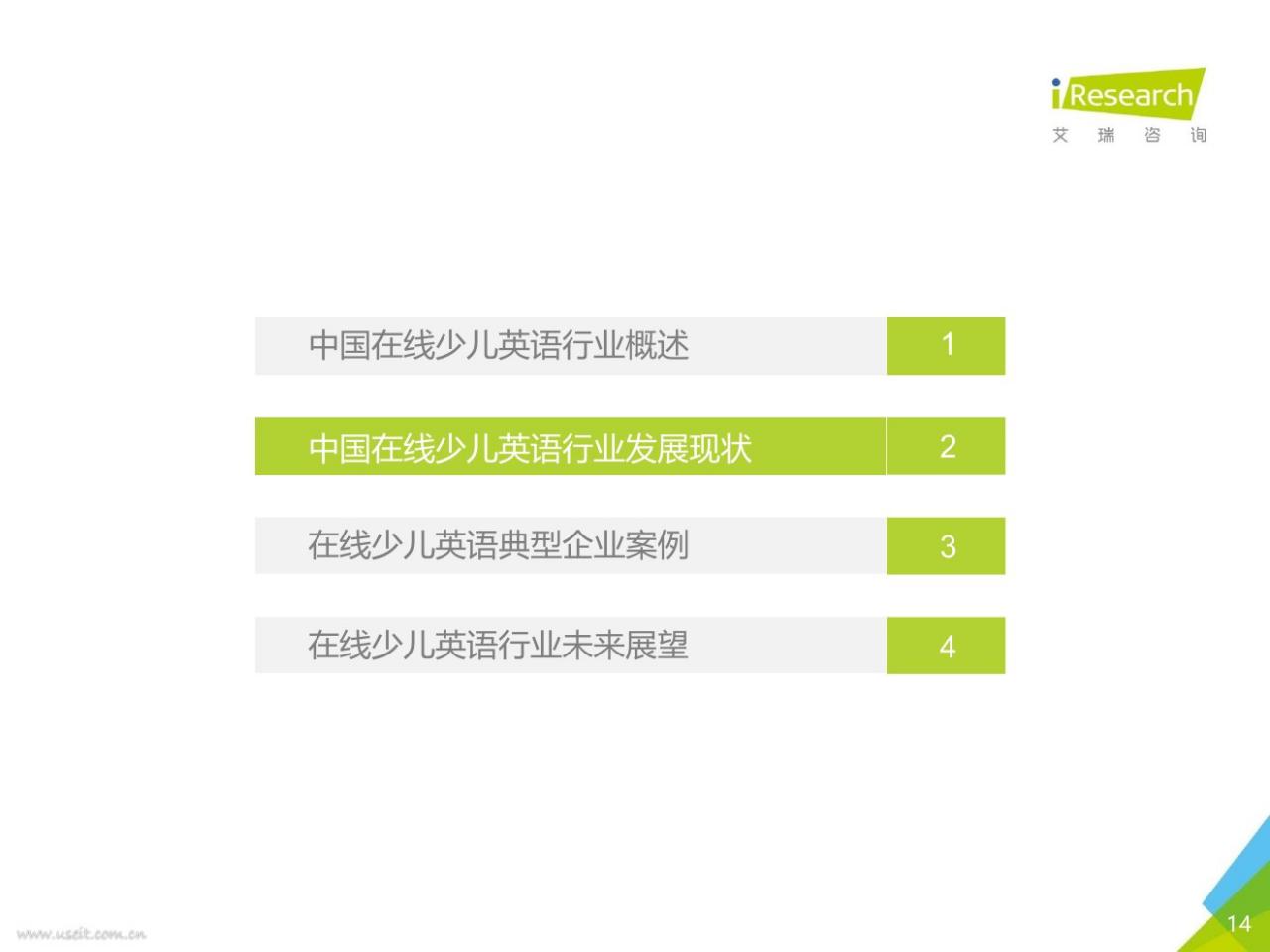 iResearch
艾 瑞 咨 询

中国在线少儿英语行业概述 1

中国在线少儿英语行业发展现状 2

在线少儿英语典型企业案例 3

在线少儿英语行业未来展望 4

www.useit.com.cn

14